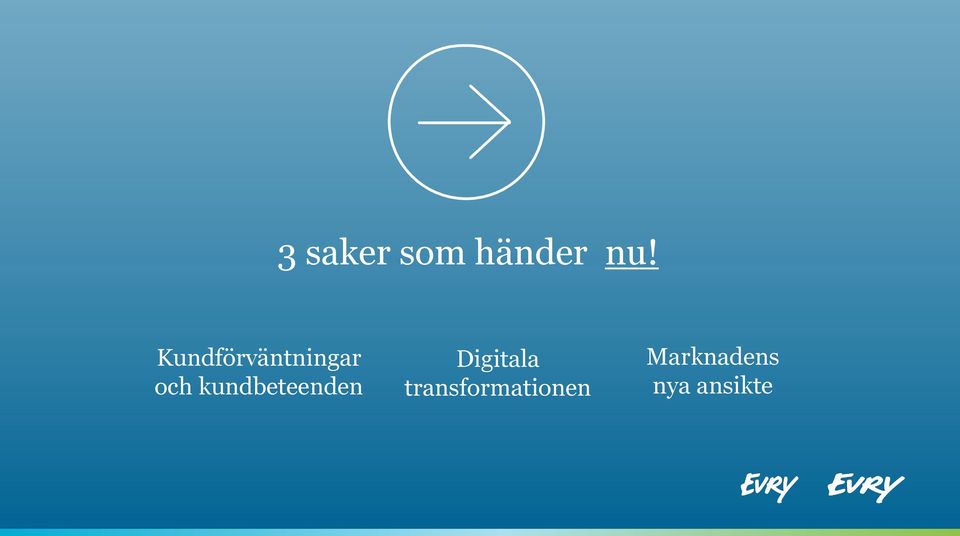 3 saker som händer nu!

Kundförväntningar och kundbeteenden

Digitala transformationen

Marknadens nya ansikte

EVRY EVRY